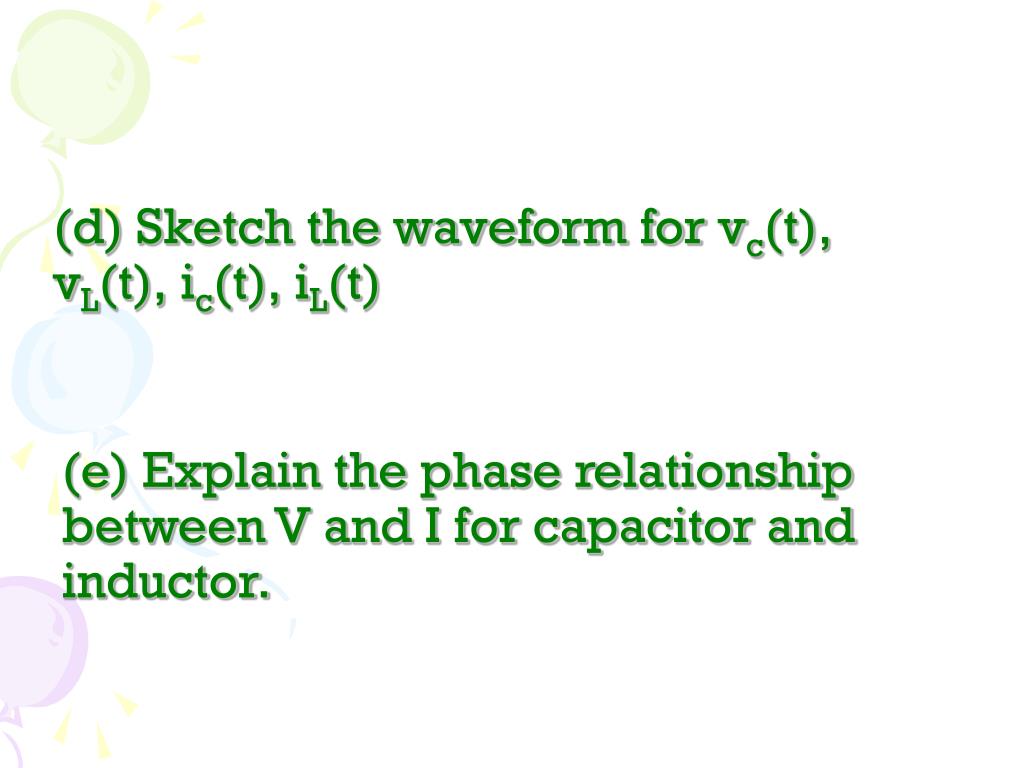 (d) Sketch the waveform for $v_c(t)$, $v_L(t)$, $i_c(t)$, $i_L(t)$

(e) Explain the phase relationship between V and I for capacitor and inductor.